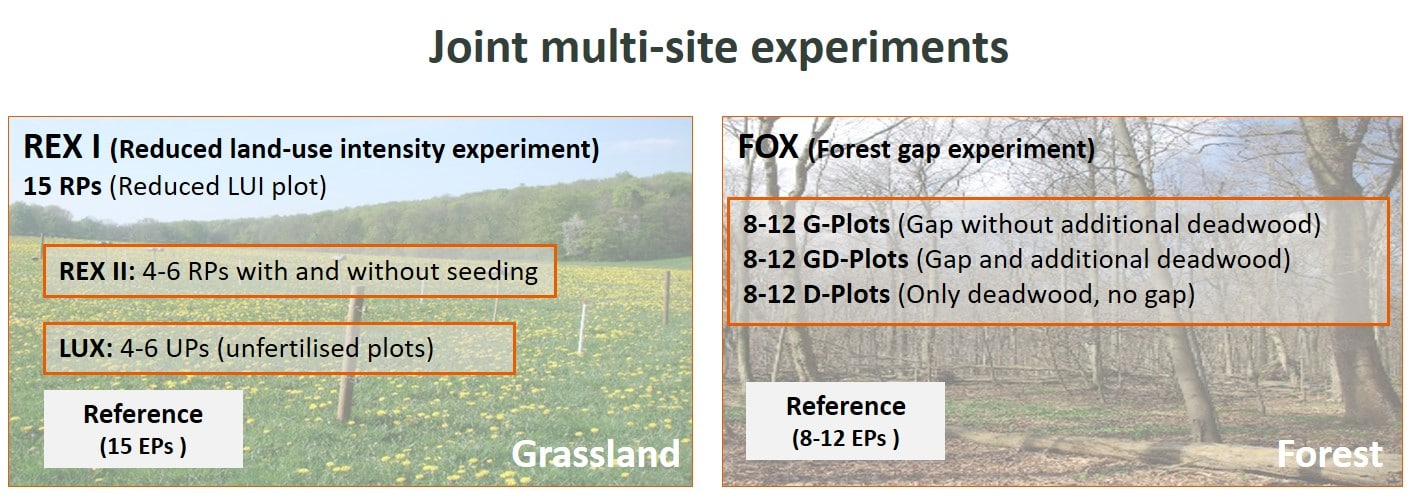 Joint multi-site experiments

REX I (Reduced land-use intensity experiment)
15 RPs (Reduced LUI plot)

REX II: 4-6 RPs with and without seeding

LUX: 4-6 UPs (unfertilised plots)

Reference
(15 EPs )

Grassland

FOX (Forest gap experiment)

8-12 G-Plots (Gap without additional deadwood)
8-12 GD-Plots (Gap and additional deadwood)
8-12 D-Plots (Only deadwood, no gap)

Reference
(8-12 EPs )

Forest